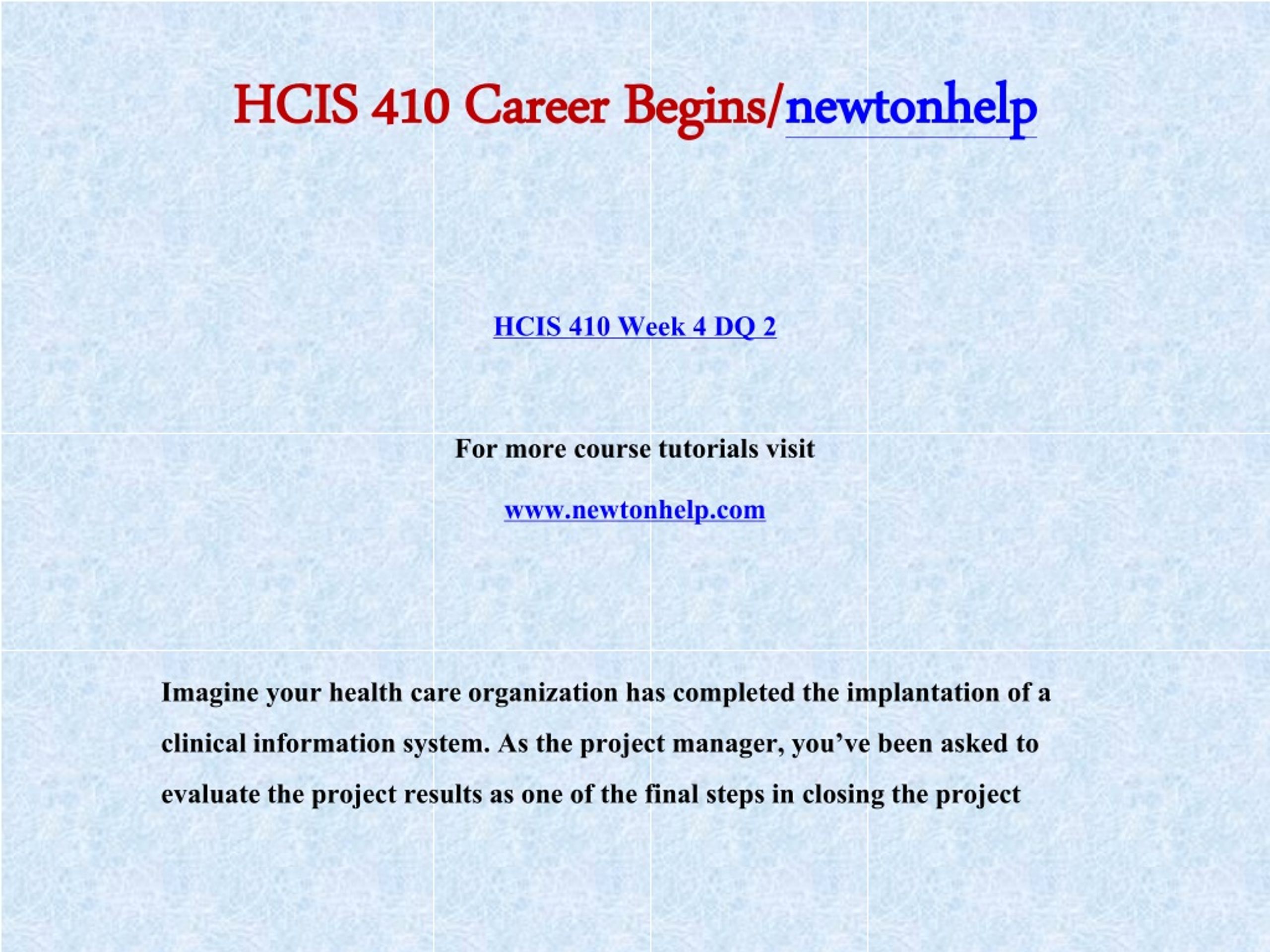 HCIS 410 Career Begins/newtonhelp

HCIS 410 Week 4 DQ 2

For more course tutorials visit

www.newtonhelp.com

Imagine your health care organization has completed the implantation of a clinical information system. As the project manager, you’ve been asked to evaluate the project results as one of the final steps in closing the project